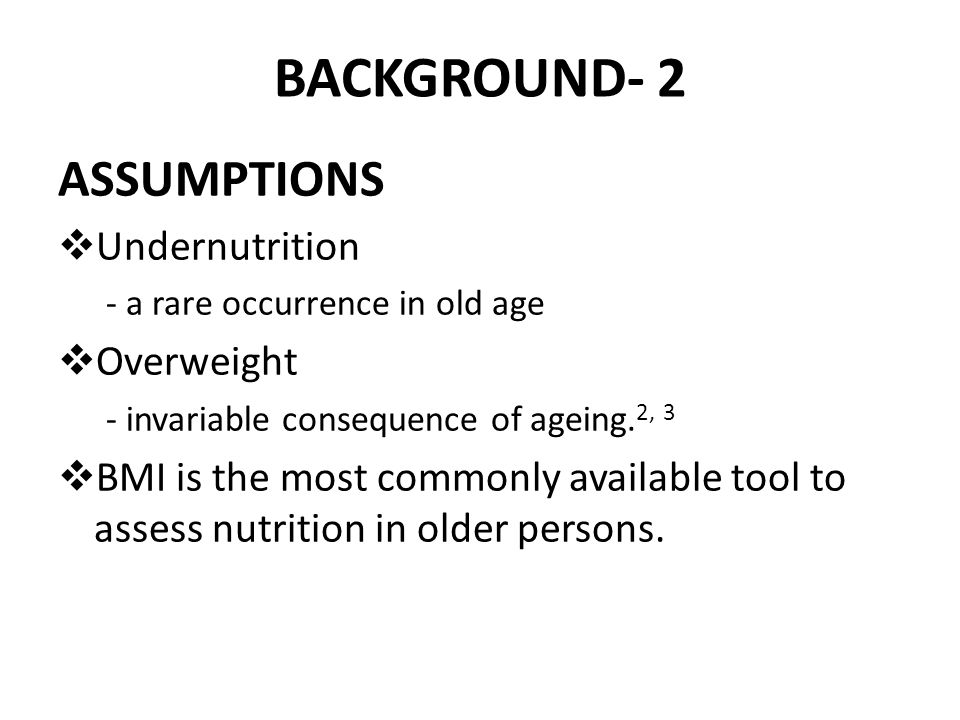 BACKGROUND- 2

ASSUMPTIONS

❖Undernutrition

- a rare occurrence in old age

❖Overweight

- invariable consequence of ageing.$^{2, 3}$

❖BMI is the most commonly available tool to assess nutrition in older persons.